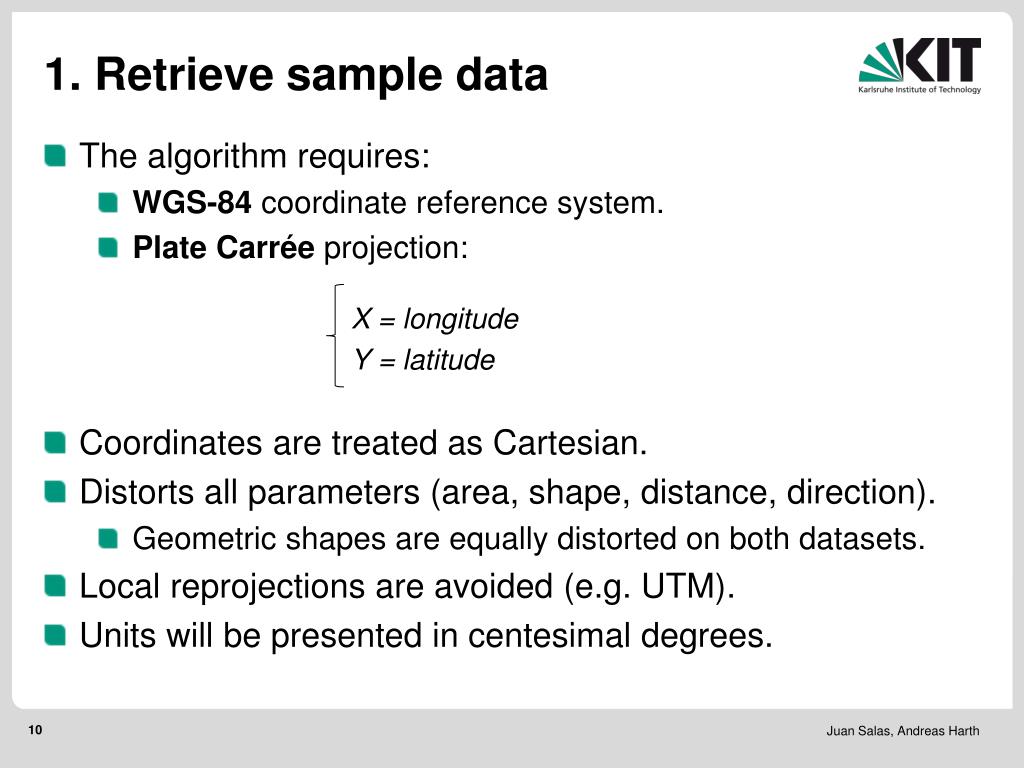 1. Retrieve sample data

KIT
Karlsruhe Institute of Technology

The algorithm requires:

WGS-84 coordinate reference system.

Plate Carrée projection:

X = longitude
Y = latitude

Coordinates are treated as Cartesian.

Distorts all parameters (area, shape, distance, direction).

Geometric shapes are equally distorted on both datasets.

Local reprojections are avoided (e.g. UTM).

Units will be presented in centesimal degrees.

10

Juan Salas, Andreas Harth